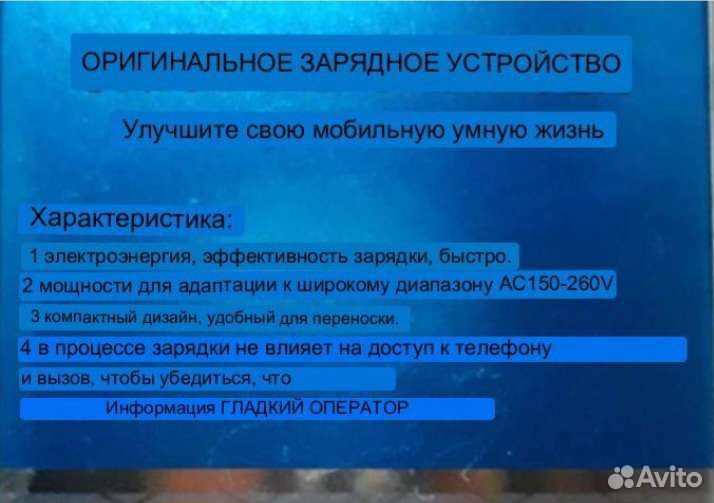 ОРИГИНАЛЬНОЕ ЗАРЯДНОЕ УСТРОЙСТВО

Улучшите свою мобильную умную жизнь

Характеристика:

1 электроэнергия, эффективность зарядки, быстро.

2 мощности для адаптации к широкому диапазону AC150-260V

3 компактный дизайн, удобный для переноски.

4 в процессе зарядки не влияет на доступ к телефону и вызов, чтобы убедиться, что

Информация ГЛАДКИЙ ОПЕРАТОР

Avito